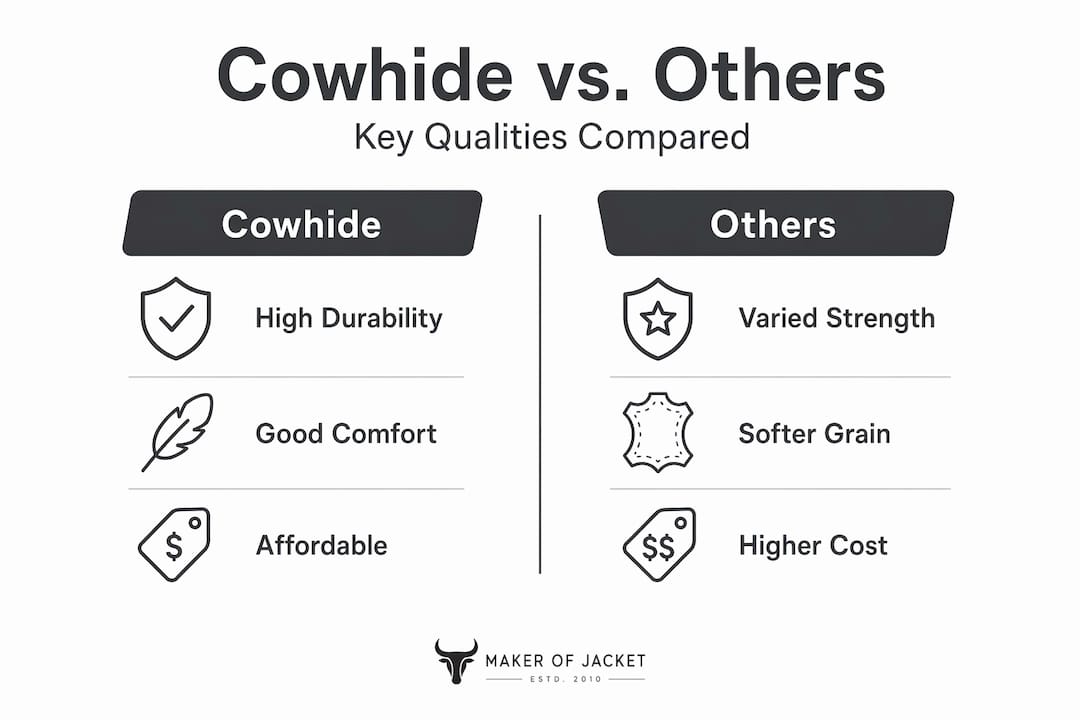 Cowhide vs. Others
Key Qualities Compared

Cowhide

High Durability

Good Comfort

$ Affordable

Others

Varied Strength

Softer Grain

$$ Higher Cost

MAKER OF JACKET
ESTD. 2010